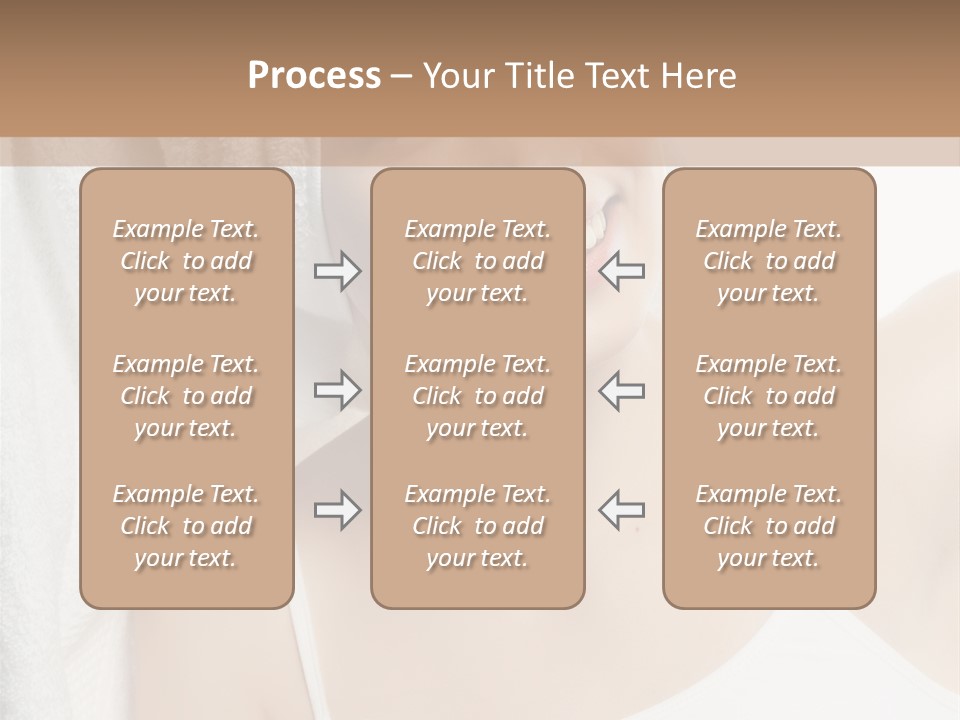 Process – Your Title Text Here

Example Text. Click to add your text.

Example Text. Click to add your text.

Example Text. Click to add your text.

Example Text. Click to add your text.

Example Text. Click to add your text.

Example Text. Click to add your text.

Example Text. Click to add your text.

Example Text. Click to add your text.

Example Text. Click to add your text.